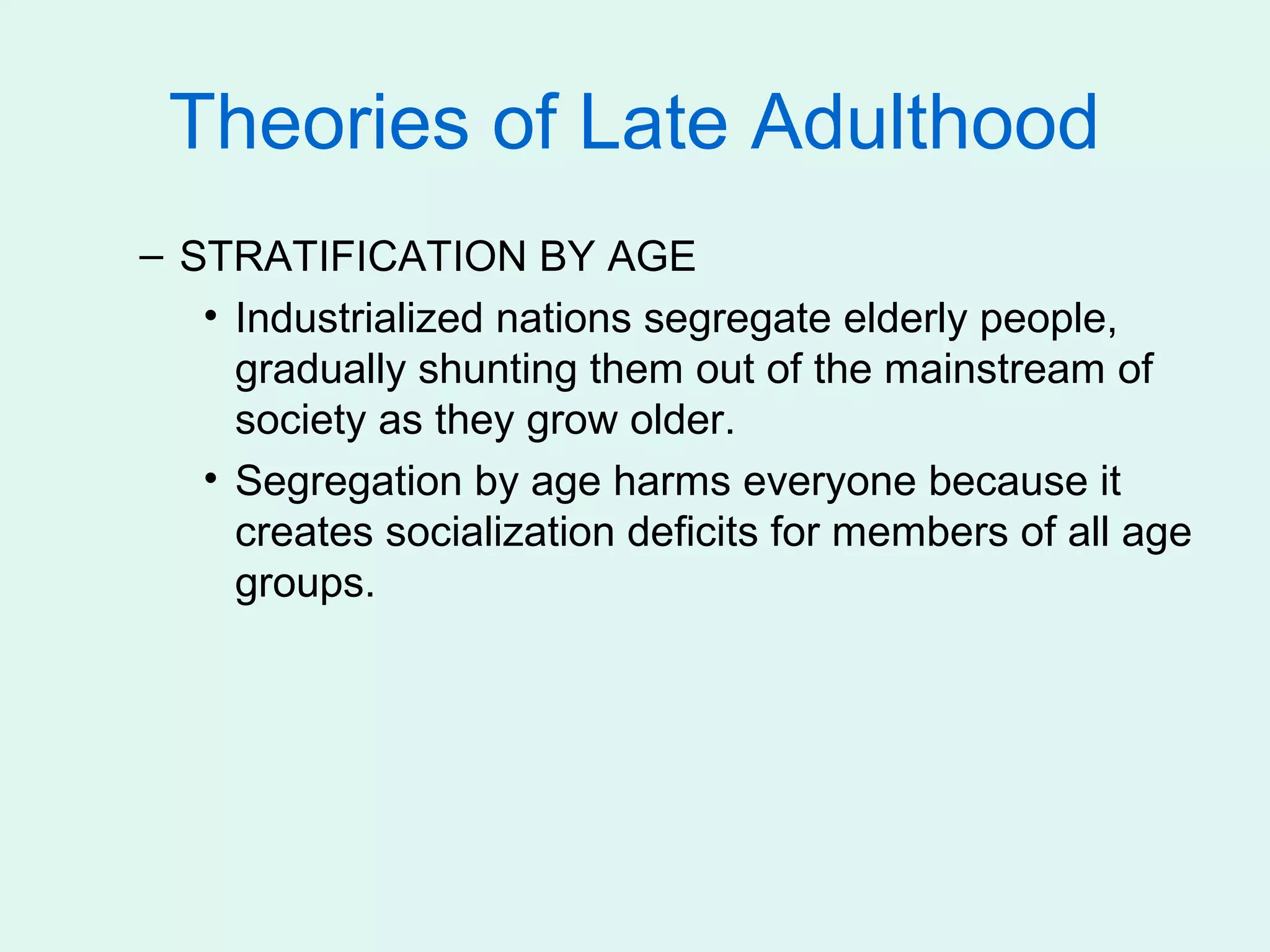 Theories of Late Adulthood

– STRATIFICATION BY AGE

• Industrialized nations segregate elderly people, gradually shunting them out of the mainstream of society as they grow older.

• Segregation by age harms everyone because it creates socialization deficits for members of all age groups.